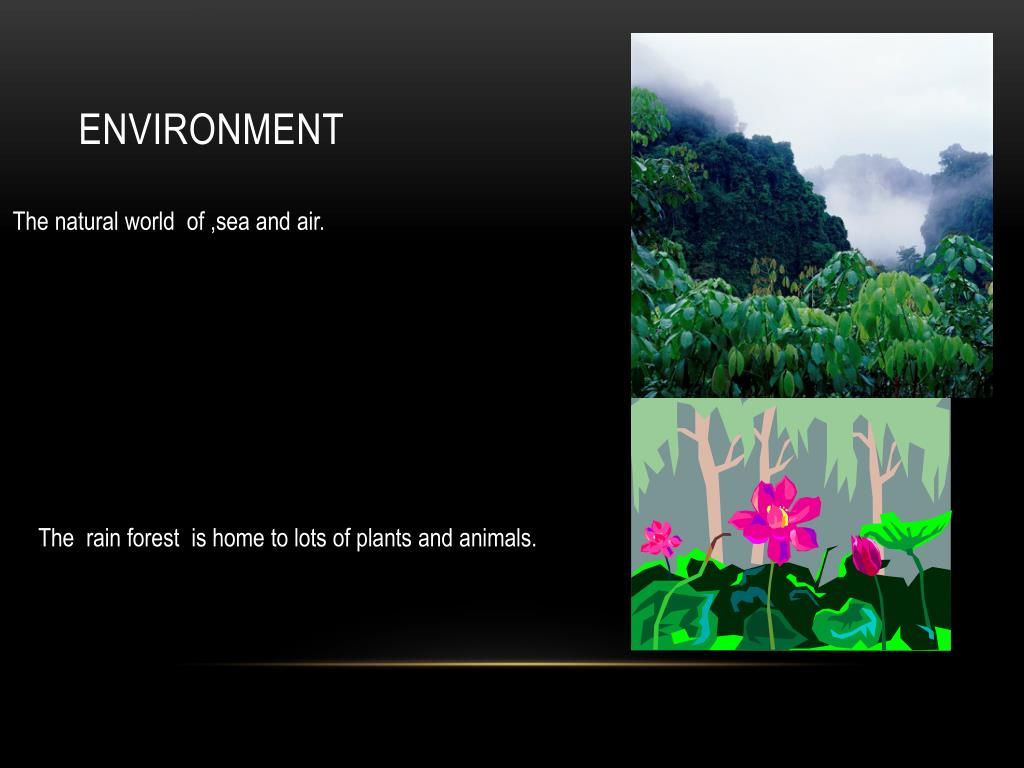 ENVIRONMENT

The natural world of ,sea and air.

The rain forest is home to lots of plants and animals.